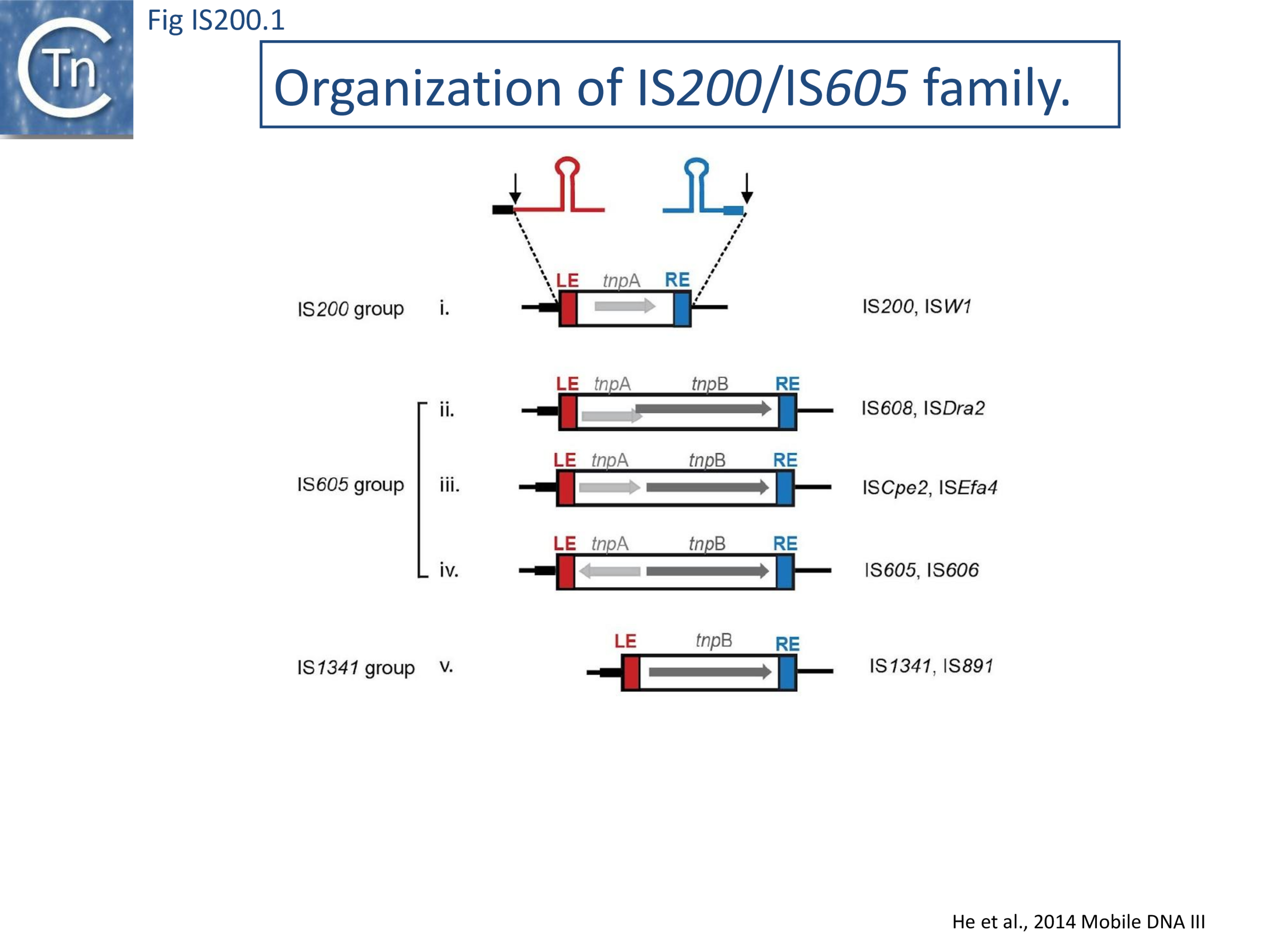 Tn

Fig IS200.1

Organization of IS200/IS605 family.

LE tnpA RE

IS200 group i. IS200, ISW1

LE tnpA tnpB RE

ii. IS608, ISDra2

LE tnpA tnpB RE

IS605 group iii. ISCpe2, ISEfa4

LE tnpA tnpB RE

iv. IS605, IS606

LE tnpB RE

IS1341 group v. IS1341, IS891

He et al., 2014 Mobile DNA III